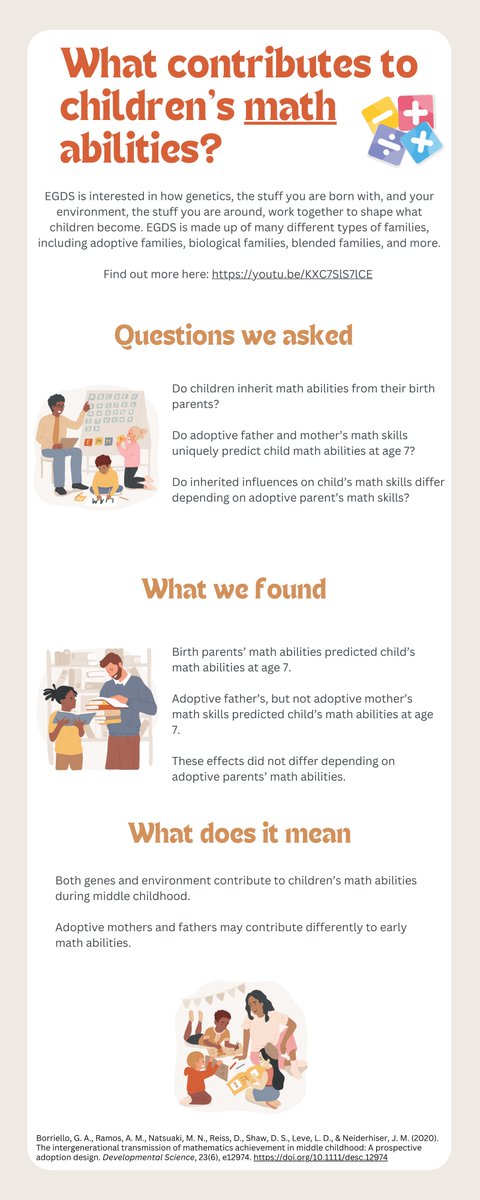 What contributes to children's math abilities?

EGDS is interested in how genetics, the stuff you are born with, and your environment, the stuff you are around, work together to shape what children become. EGDS is made up of many different types of families, including adoptive families, biological families, blended families, and more.

Find out more here: https://youtu.be/KXC7SlS7lCE

Questions we asked

Do children inherit math abilities from their birth parents?

Do adoptive father and mother's math skills uniquely predict child math abilities at age 7?

Do inherited influences on child's math skills differ depending on adoptive parent's math skills?

What we found

Birth parents' math abilities predicted child's math abilities at age 7.

Adoptive father's, but not adoptive mother's math skills predicted child's math abilities at age 7.

These effects did not differ depending on adoptive parents' math abilities.

What does it mean

Both genes and environment contribute to children's math abilities during middle childhood.

Adoptive mothers and fathers may contribute differently to early math abilities.

Borriello, G. A., Ramos, A. M., Natsuaki, M. N., Reiss, D., Shaw, D. S., Leve, L. D., & Neiderhiser, J. M. (2020). The intergenerational transmission of mathematics achievement in middle childhood: A prospective adoption design. Developmental Science, 23(6), e12974. https://doi.org/10.1111/desc.12974